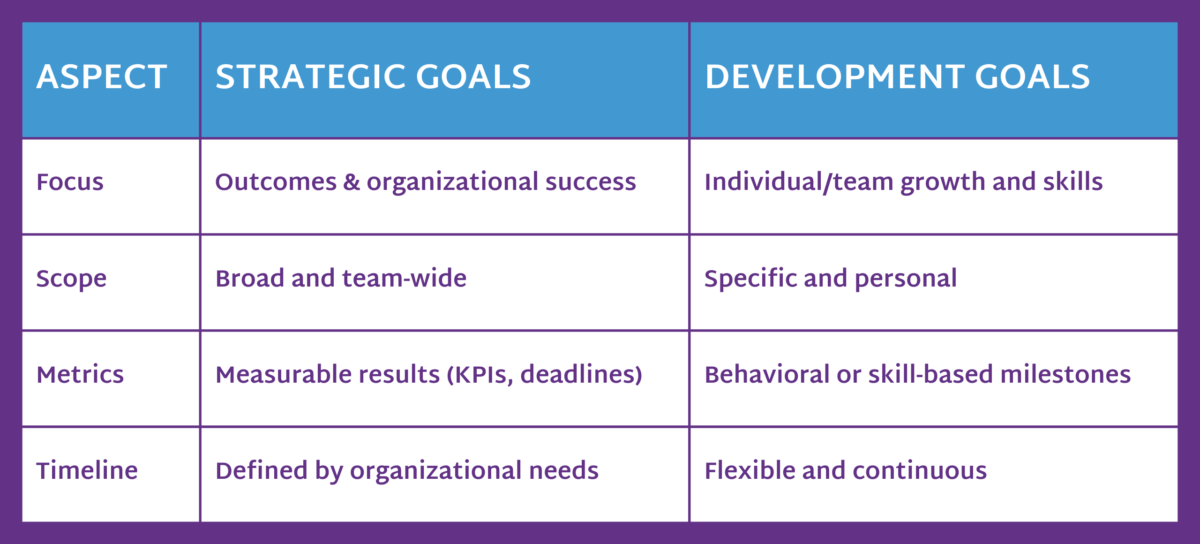 | ASPECT | STRATEGIC GOALS | DEVELOPMENT GOALS |
|---|---|---|
| Focus | Outcomes & organizational success | Individual/team growth and skills |
| Scope | Broad and team-wide | Specific and personal |
| Metrics | Measurable results (KPIs, deadlines) | Behavioral or skill-based milestones |
| Timeline | Defined by organizational needs | Flexible and continuous |